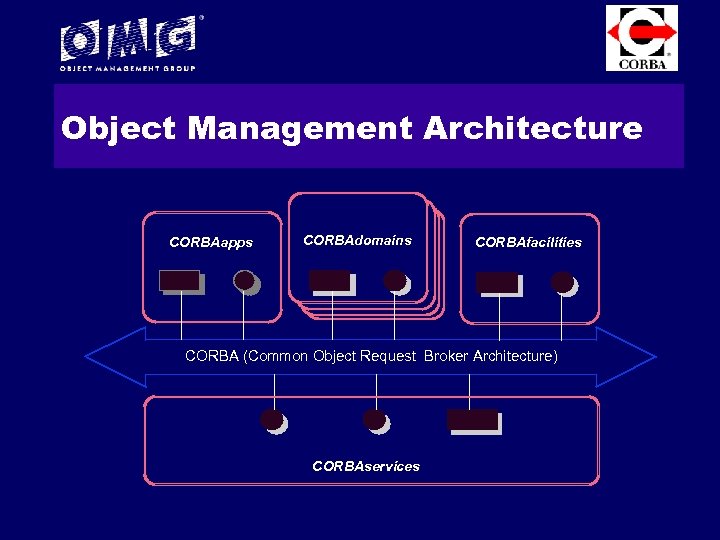 OMG
OBJECT MANAGEMENT GROUP

CORBA

Object Management Architecture

CORBAapps

CORBAdomains

CORBAfacilities

CORBA (Common Object Request Broker Architecture)

CORBAservices